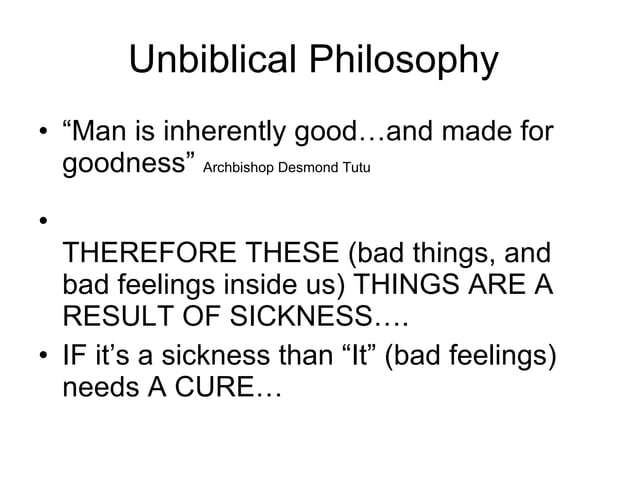 Unbiblical Philosophy

• "Man is inherently good…and made for goodness" Archbishop Desmond Tutu

•

THEREFORE THESE (bad things, and bad feelings inside us) THINGS ARE A RESULT OF SICKNESS….

• IF it's a sickness than "It" (bad feelings) needs A CURE…